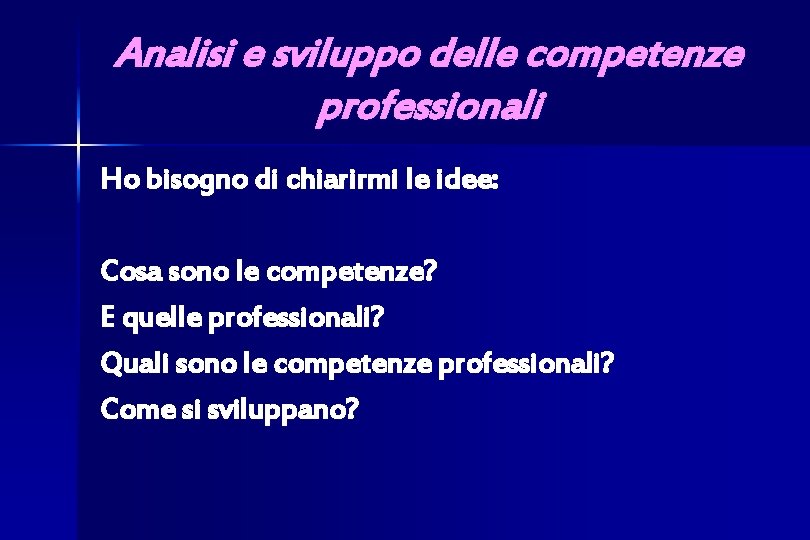 Analisi e sviluppo delle competenze professionali

Ho bisogno di chiarirmi le idee:

Cosa sono le competenze?
E quelle professionali?
Quali sono le competenze professionali?
Come si sviluppano?